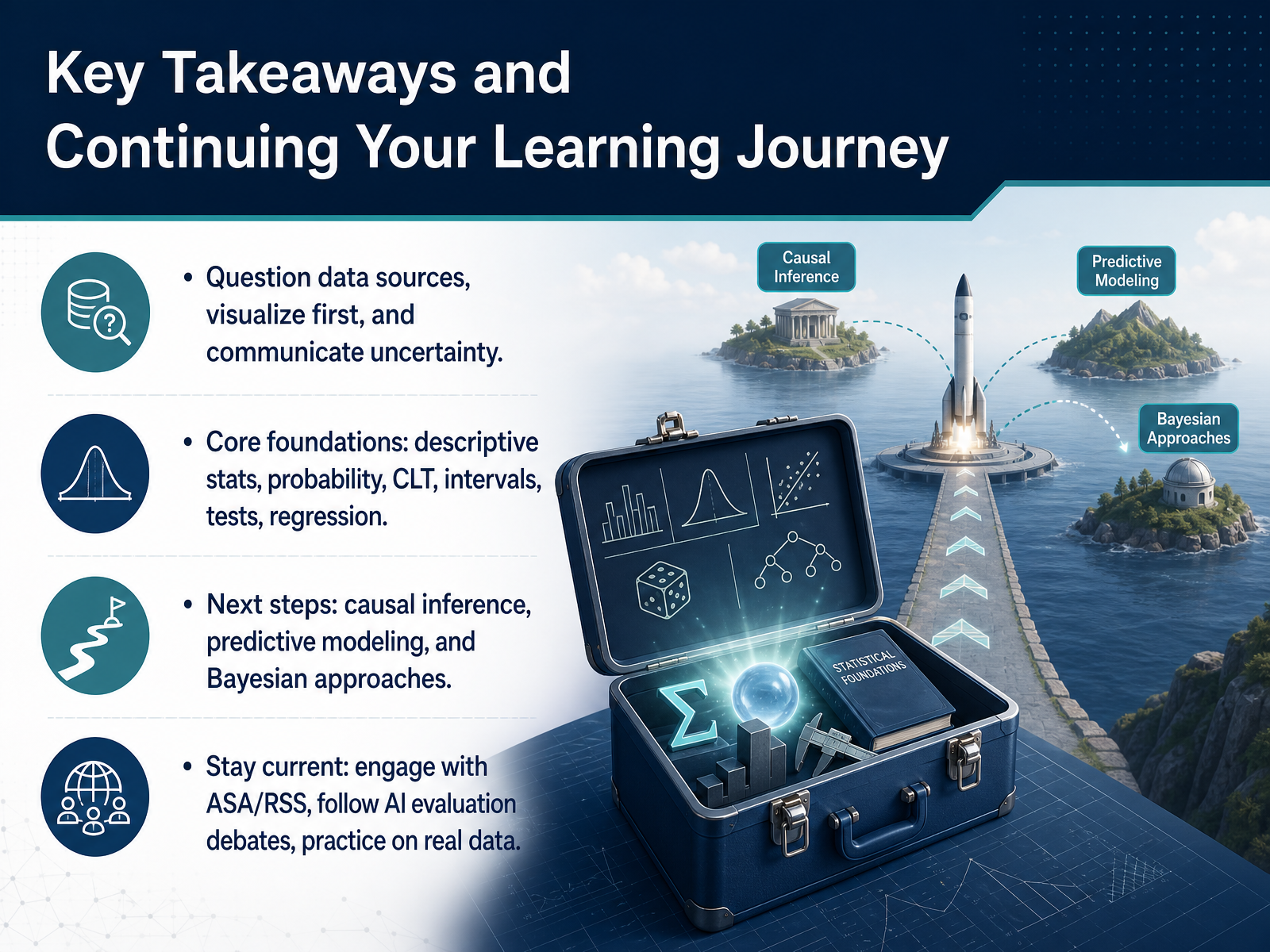 Key Takeaways and Continuing Your Learning Journey

• Question data sources, visualize first, and communicate uncertainty.

• Core foundations: descriptive stats, probability, CLT, intervals, tests, regression.

• Next steps: causal inference, predictive modeling, and Bayesian approaches.

• Stay current: engage with ASA/RSS, follow AI evaluation debates, practice on real data.

Causal Inference

Predictive Modeling

Bayesian Approaches

STATISTICAL FOUNDATIONS

$\Sigma$